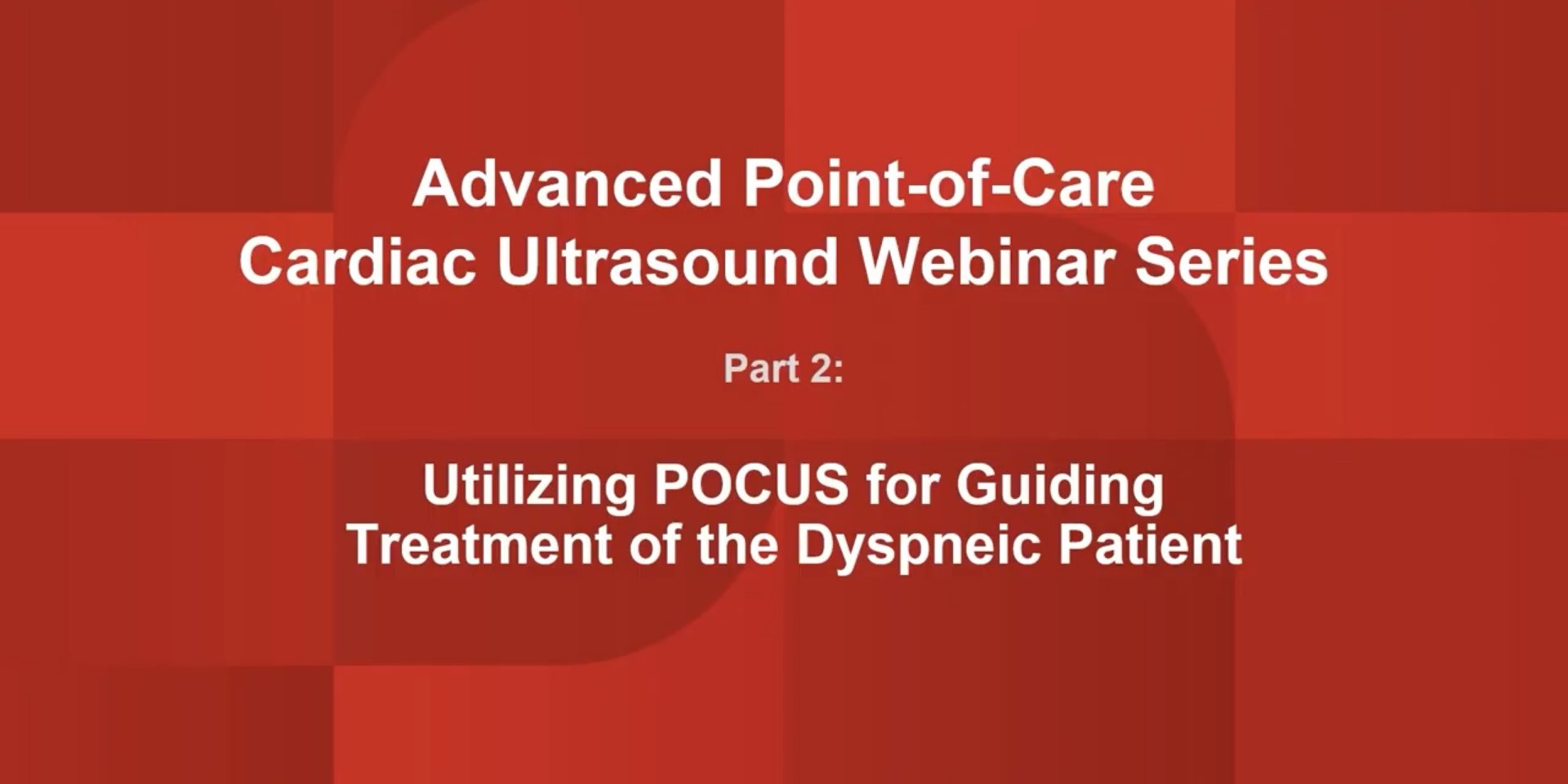 Advanced Point-of-Care Cardiac Ultrasound Webinar Series

Part 2:

Utilizing POCUS for Guiding Treatment of the Dyspneic Patient